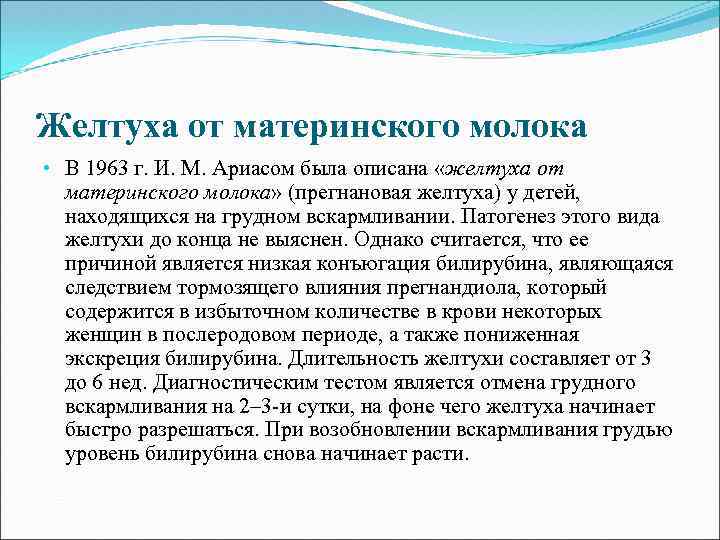 Желтуха от материнского молока

• В 1963 г. И. М. Ариасом была описана «желтуха от материнского молока» (прегнановая желтуха) у детей, находящихся на грудном вскармливании. Патогенез этого вида желтухи до конца не выяснен. Однако считается, что ее причиной является низкая конъюгация билирубина, являющаяся следствием тормозящего влияния прегнандиола, который содержится в избыточном количестве в крови некоторых женщин в послеродовом периоде, а также пониженная экскреция билирубина. Длительность желтухи составляет от 3 до 6 нед. Диагностическим тестом является отмена грудного вскармливания на 2–3-и сутки, на фоне чего желтуха начинает быстро разрешаться. При возобновлении вскармливания грудью уровень билирубина снова начинает расти.